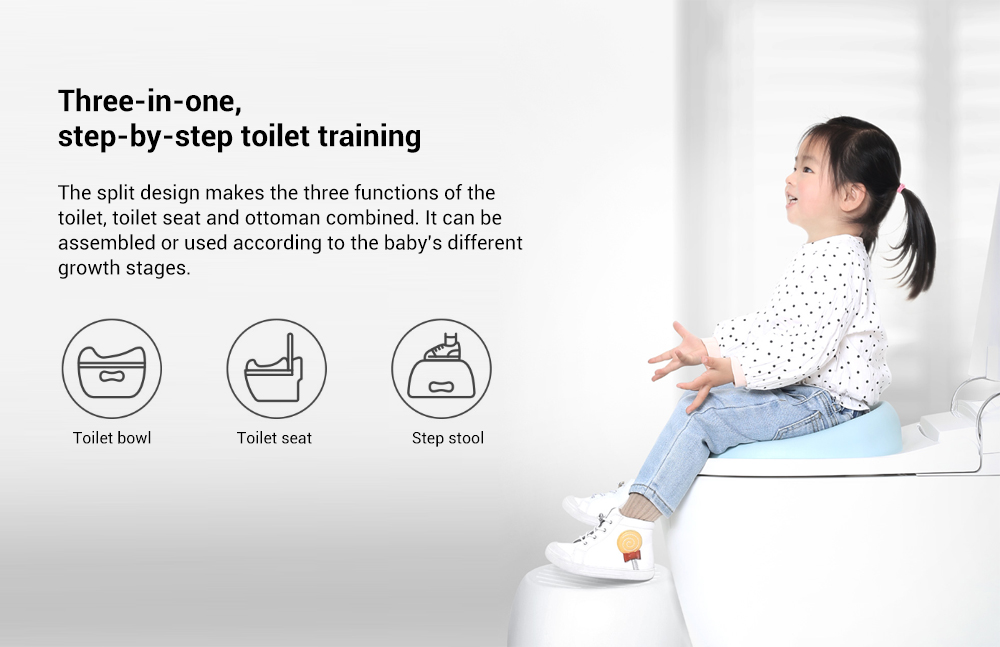 Three-in-one,
step-by-step toilet training

The split design makes the three functions of the toilet, toilet seat and ottoman combined. It can be assembled or used according to the baby's different growth stages.

Toilet bowl

Toilet seat

Step stool